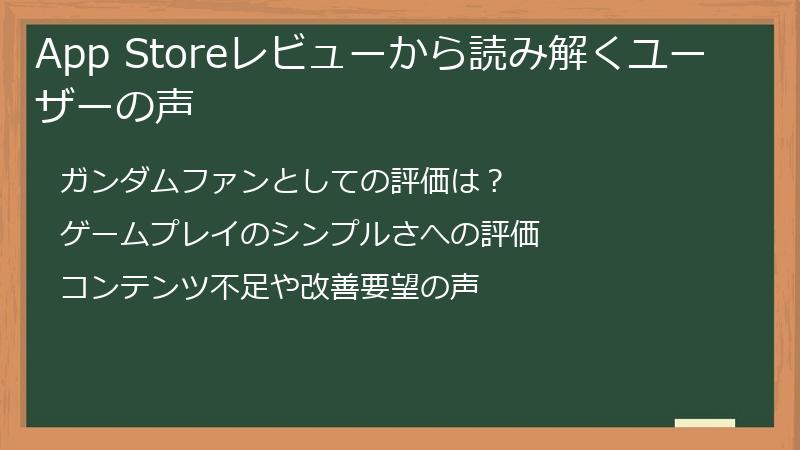 App Storeレビューから読み解くユーザーの声

ガンダムファンとしての評価は？

ゲームプレイのシンプルさへの評価

コンテンツ不足や改善要望の声